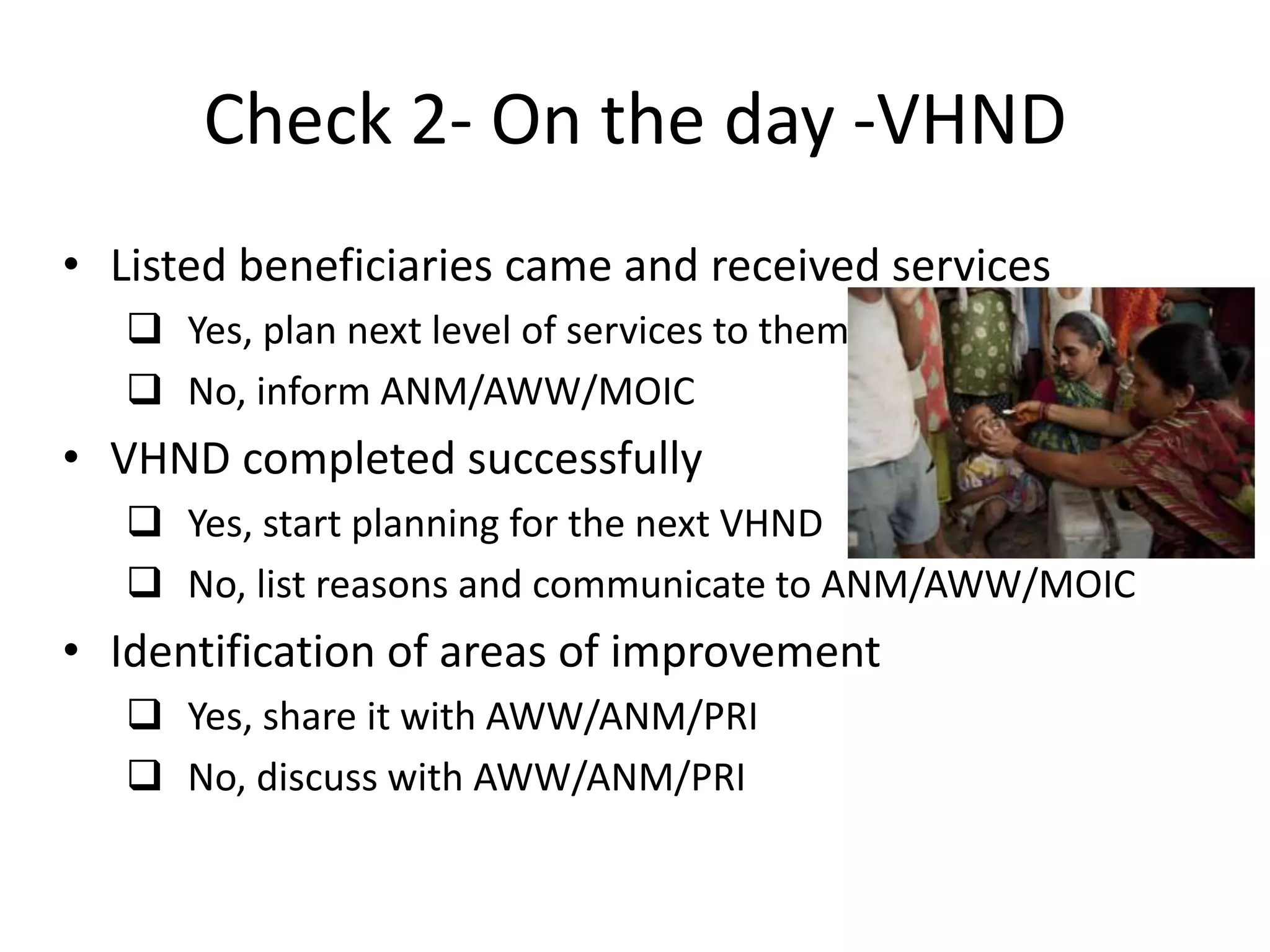 Check 2- On the day -VHND

• Listed beneficiaries came and received services
  ❑ Yes, plan next level of services to them
  ❑ No, inform ANM/AWW/MOIC
• VHND completed successfully
  ❑ Yes, start planning for the next VHND
  ❑ No, list reasons and communicate to ANM/AWW/MOIC
• Identification of areas of improvement
  ❑ Yes, share it with AWW/ANM/PRI
  ❑ No, discuss with AWW/ANM/PRI